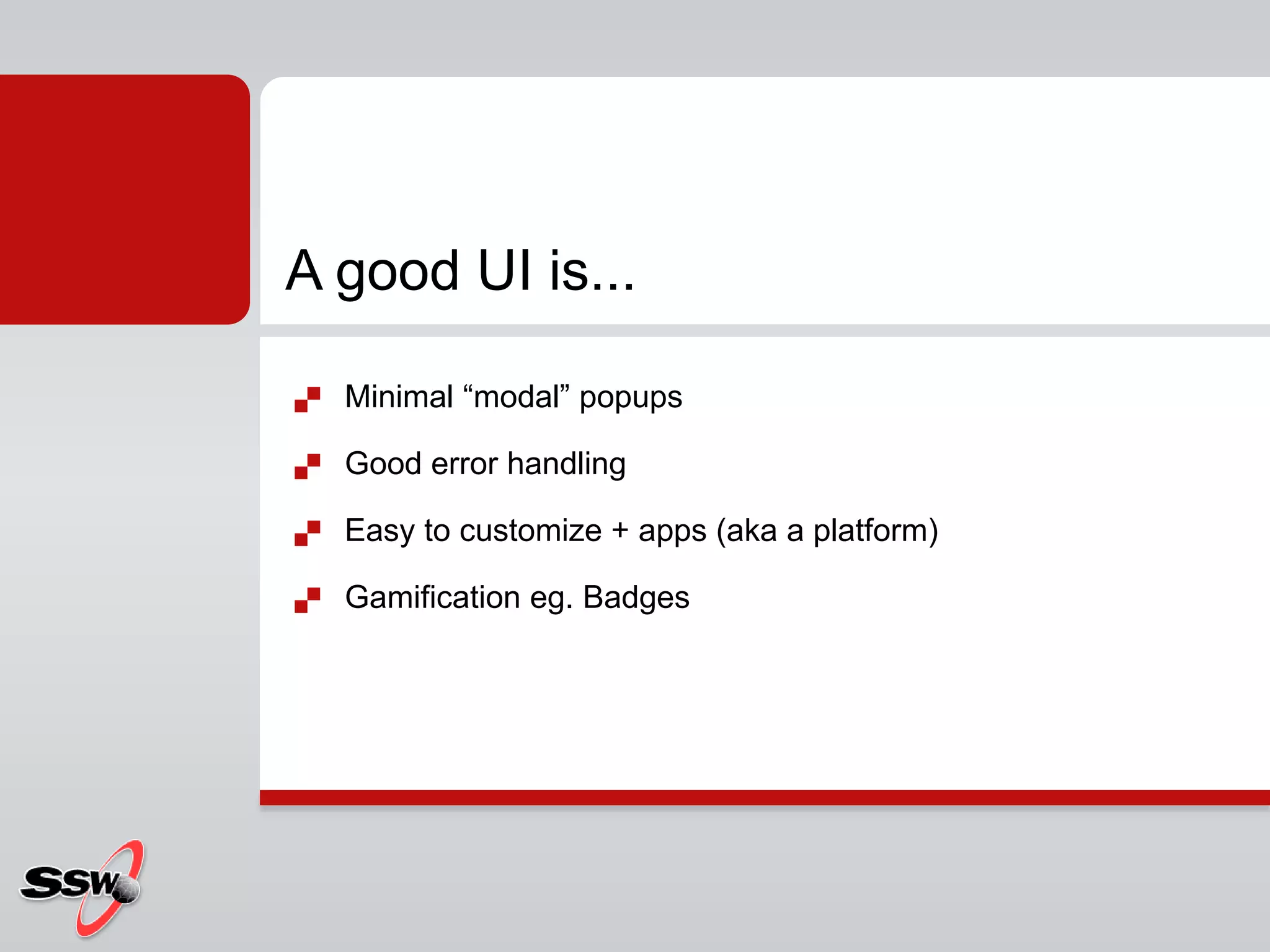 A good UI is...

Minimal “modal” popups

Good error handling

Easy to customize + apps (aka a platform)

Gamification eg. Badges

SSW